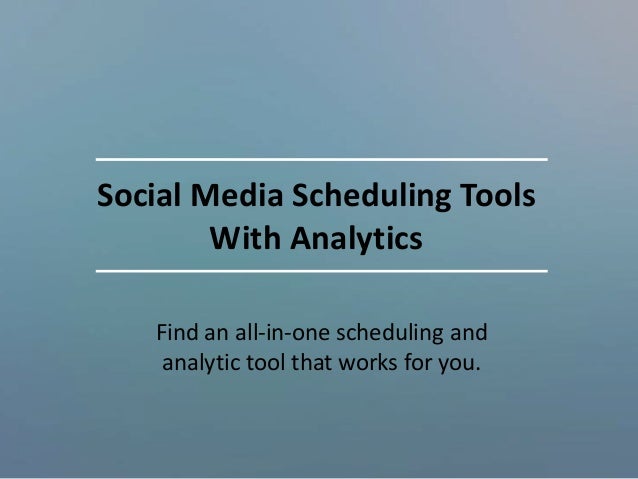 Social Media Scheduling Tools With Analytics

Find an all-in-one scheduling and analytic tool that works for you.